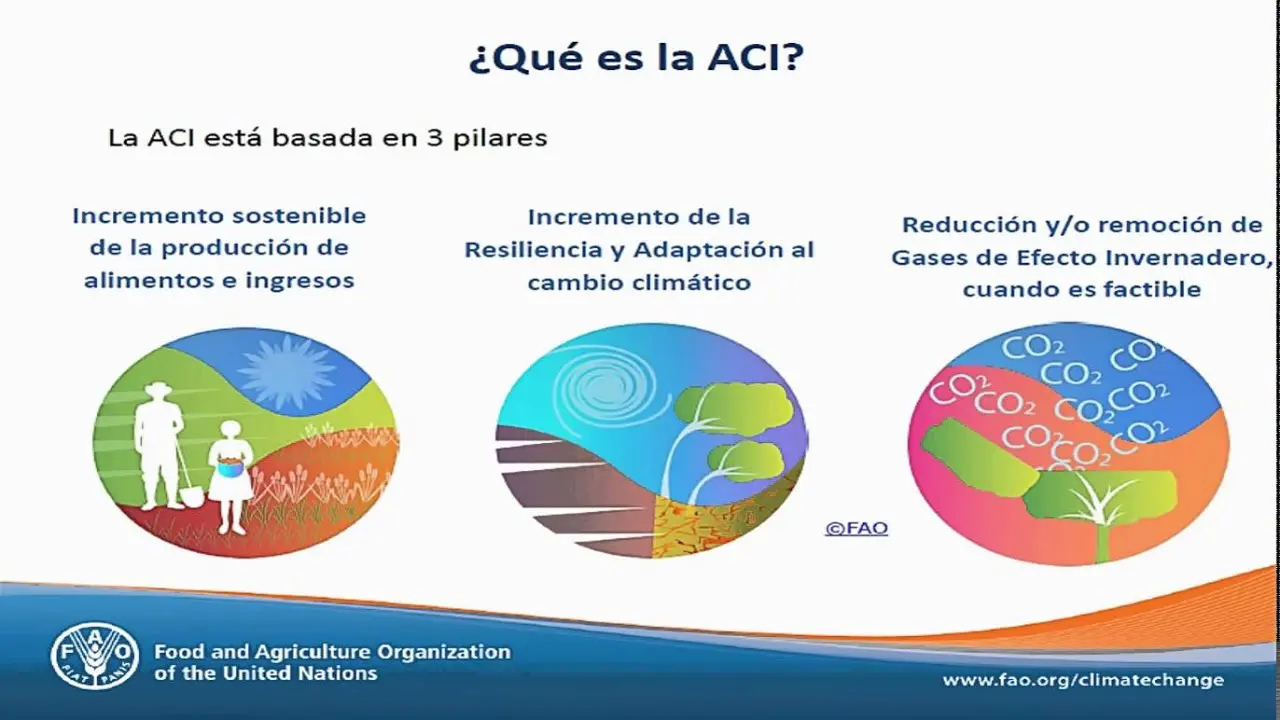 ¿Qué es la ACI?

La ACI está basada en 3 pilares

Incremento sostenible de la producción de alimentos e ingresos

Incremento de la Resiliencia y Adaptación al cambio climático

Reducción y/o remoción de Gases de Efecto Invernadero, cuando es factible

$CO_2$ $CO_2$ $CO_2$ $CO_2$ $CO_2$ $CO_2$ $CO_2$ $CO_2$ $CO_2$ $CO_2$ $CO_2$

©FAO

FAO FIAT PANIS

Food and Agriculture Organization of the United Nations

www.fao.org/climatechange